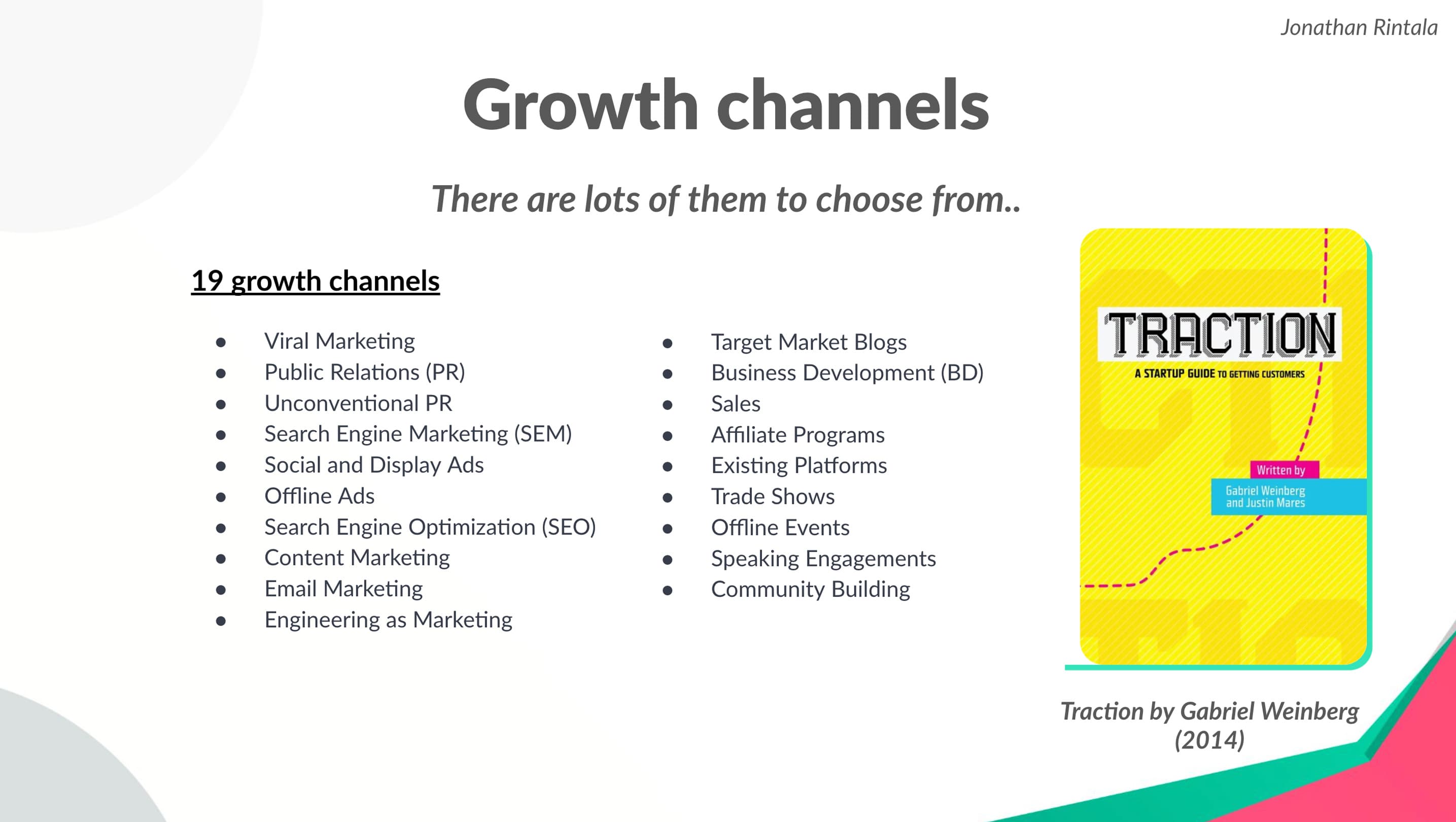 Jonathan Rintala

Growth channels

There are lots of them to choose from..

19 growth channels

- Viral Marketing
- Public Relations (PR)
- Unconventional PR
- Search Engine Marketing (SEM)
- Social and Display Ads
- Offline Ads
- Search Engine Optimization (SEO)
- Content Marketing
- Email Marketing
- Engineering as Marketing

- Target Market Blogs
- Business Development (BD)
- Sales
- Affiliate Programs
- Existing Platforms
- Trade Shows
- Offline Events
- Speaking Engagements
- Community Building

TRACTION

A STARTUP GUIDE TO GETTING CUSTOMERS

Written by

Gabriel Weinberg and Justin Mares

Traction by Gabriel Weinberg (2014)